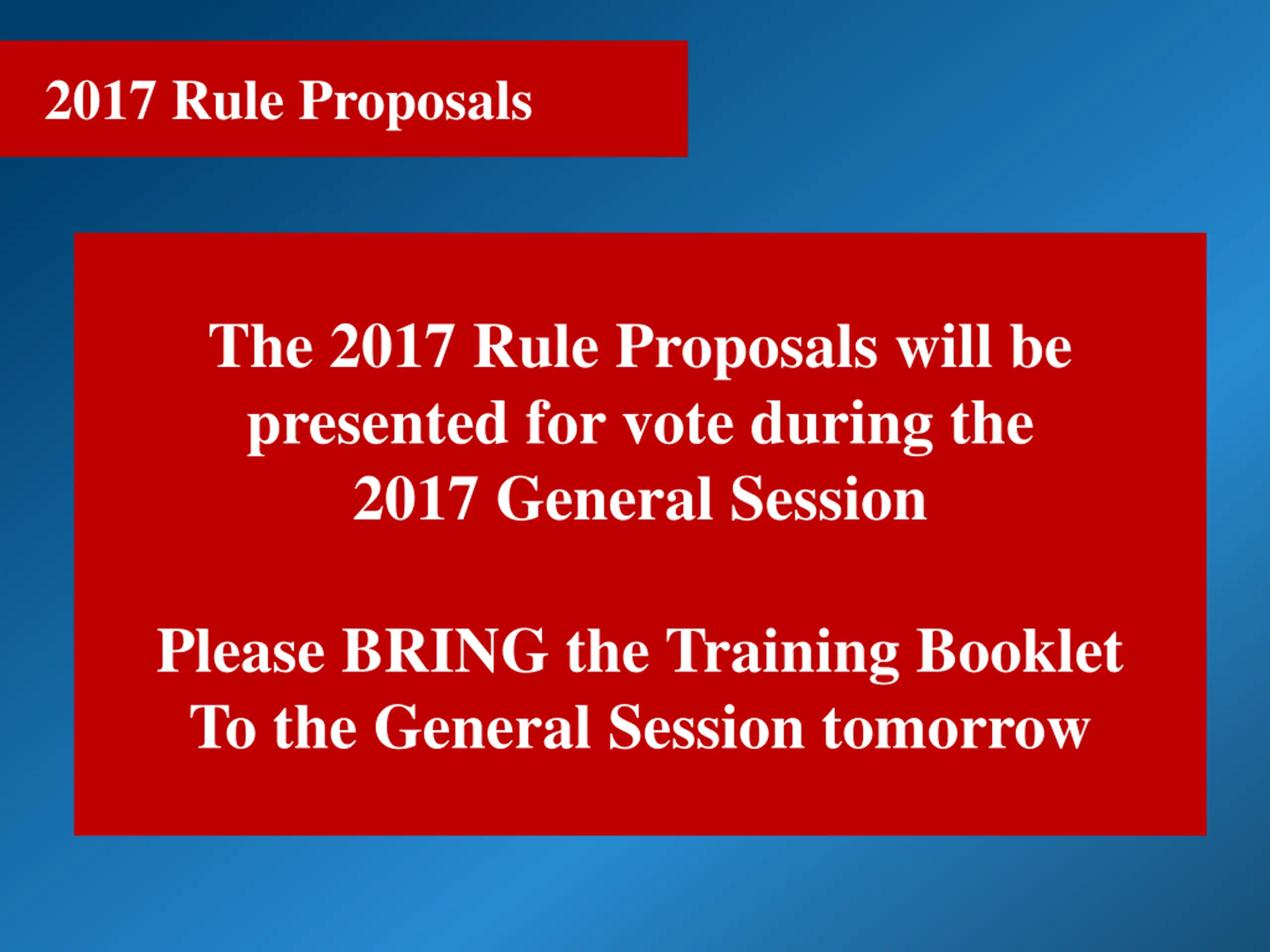 2017 Rule Proposals

The 2017 Rule Proposals will be presented for vote during the 2017 General Session

Please BRING the Training Booklet To the General Session tomorrow